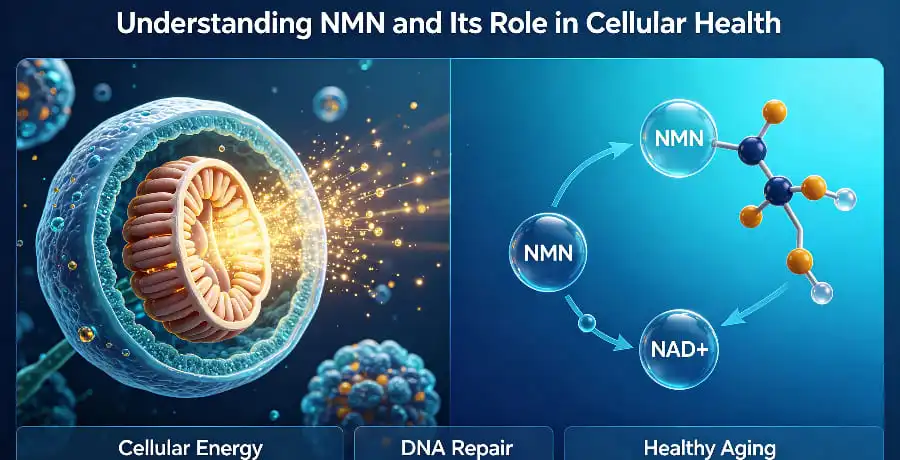 Understanding NMN and Its Role in Cellular Health

NMN

NMN

NAD+

Cellular Energy

DNA Repair

Healthy Aging